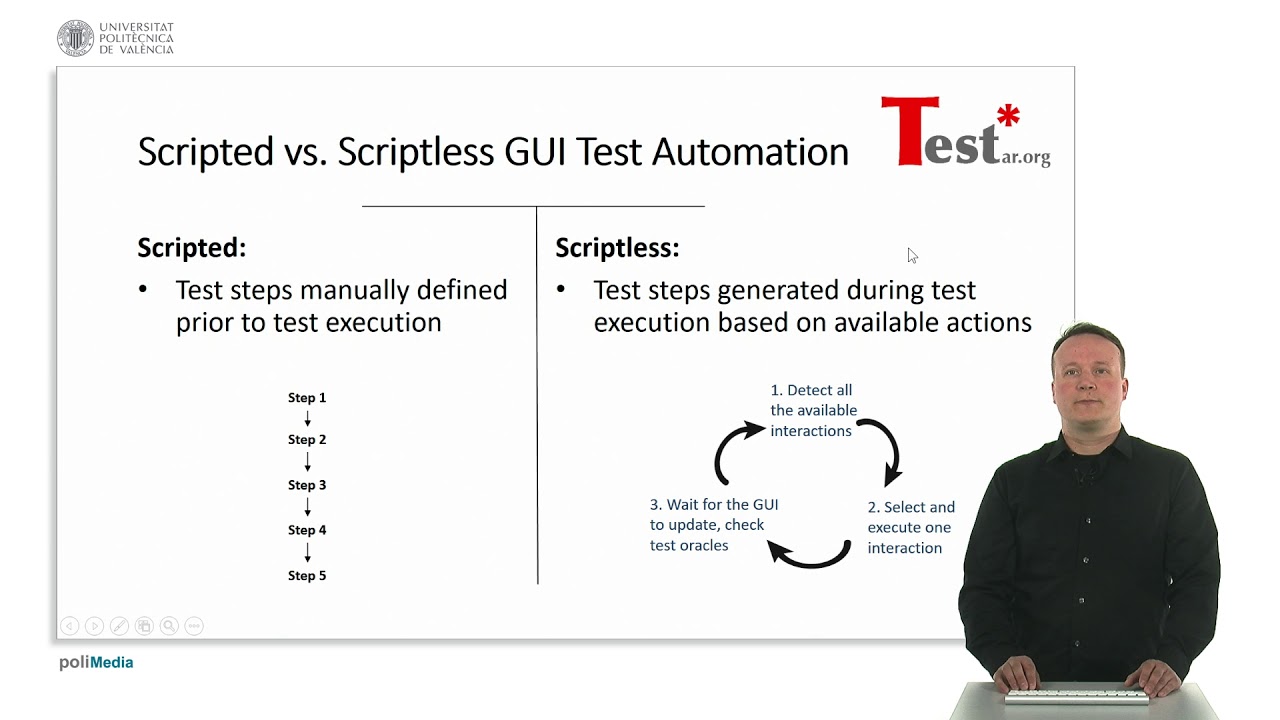 UNIVERSITAT POLITÈCNICA DE VALÈNCIA

Scripted vs. Scriptless GUI Test Automation

Test*ar.org

Scripted:
• Test steps manually defined prior to test execution

Step 1
Step 2
Step 3
Step 4
Step 5

Scriptless:
• Test steps generated during test execution based on available actions

1. Detect all the available interactions
2. Select and execute one interaction
3. Wait for the GUI to update, check test oracles

poliMedia